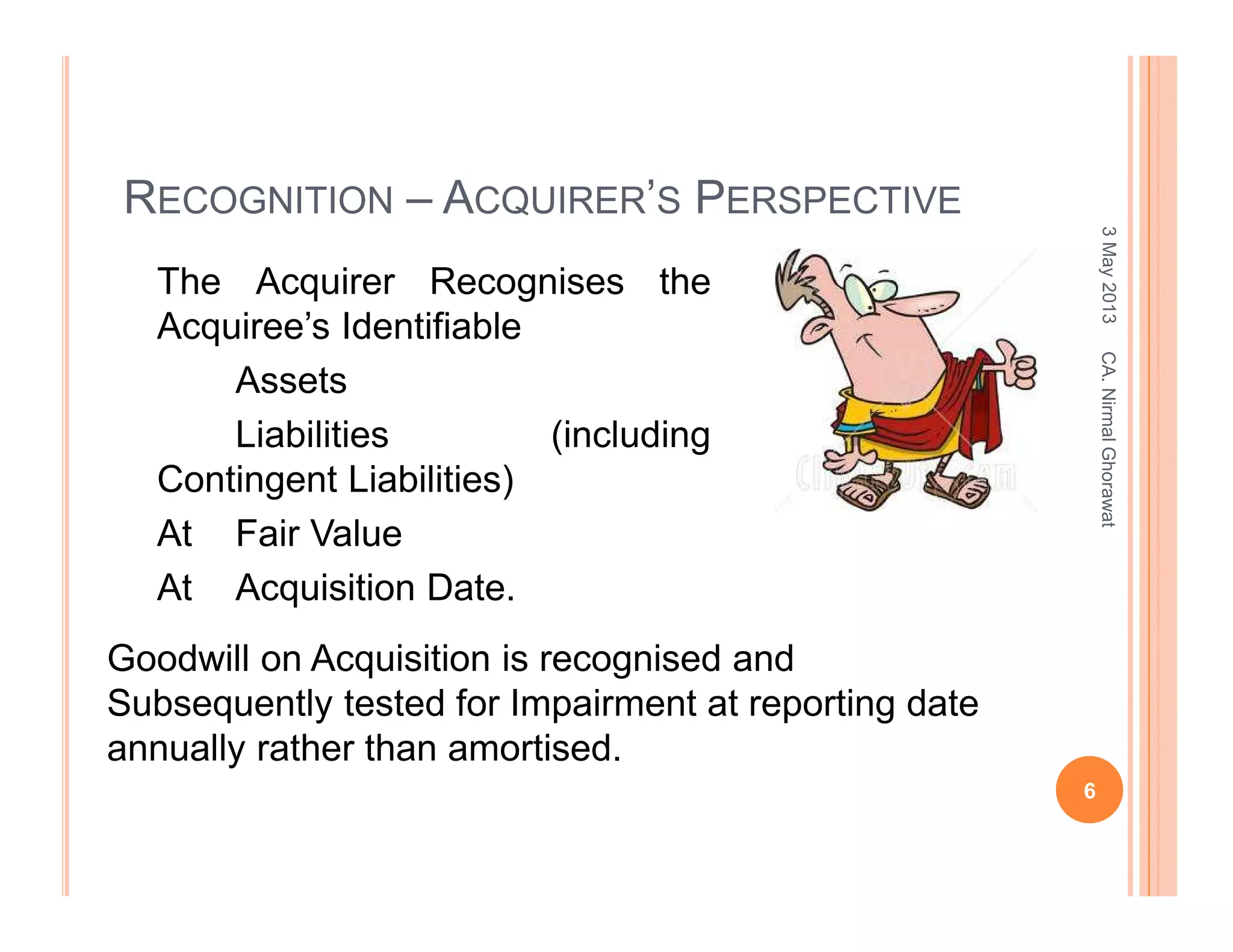 RECOGNITION – ACQUIRER'S PERSPECTIVE

The Acquirer Recognises the Acquiree's Identifiable

Assets

Liabilities (including Contingent Liabilities)

At Fair Value

At Acquisition Date.

Goodwill on Acquisition is recognised and Subsequently tested for Impairment at reporting date annually rather than amortised.

3 May 2013

CA. Nirmal Ghorawat

6